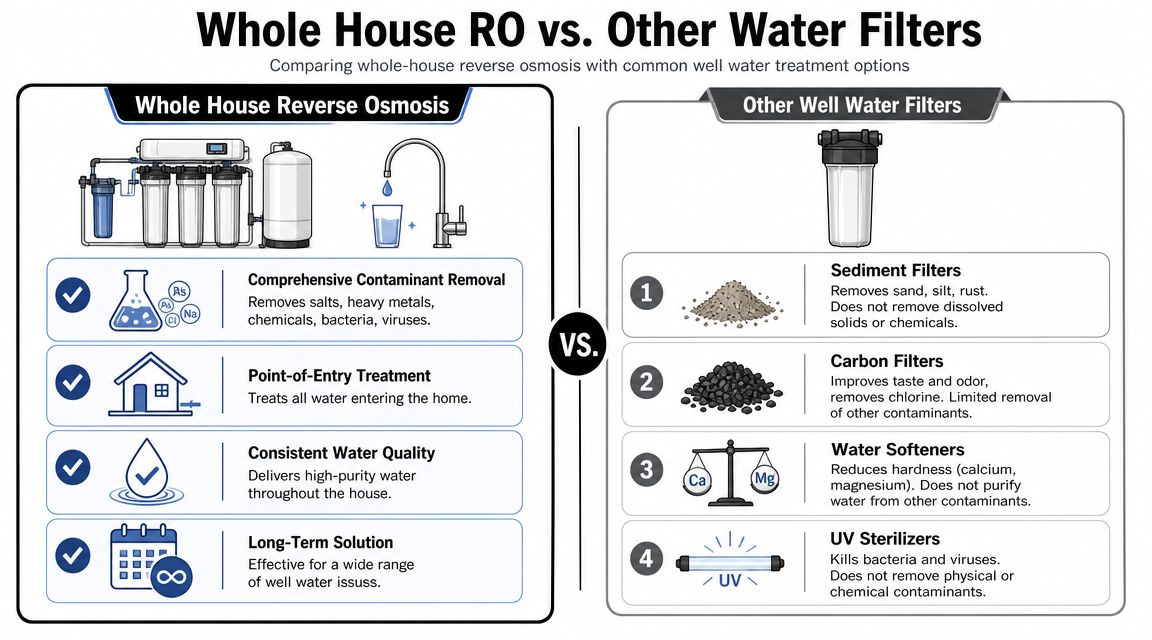 Whole House RO vs. Other Water Filters

Comparing whole-house reverse osmosis with common well water treatment options

Whole House Reverse Osmosis

As
Pb
Cl
Na

Comprehensive Contaminant Removal
Removes salts, heavy metals, chemicals, bacteria, viruses.

Point-of-Entry Treatment
Treats all water entering the home.

Consistent Water Quality
Delivers high-purity water throughout the house.

Long-Term Solution
Effective for a wide range of well water issuss.

VS.

Other Well Water Filters

1
Sediment Filters
Removes sand, silt, rust. Does not remove dissolved solids or chemicals.

2
Carbon Filters
Improves taste and odor, removes chlorine. Limited removal of other contaminants.

3
Ca
Mg
Water Softeners
Reduces hardness (calcium, magnesium). Does not purify water from other contaminants.

4
UV
UV Sterilizers
Kills bacteria and viruses. Does not remove physical or chemical contaminants.